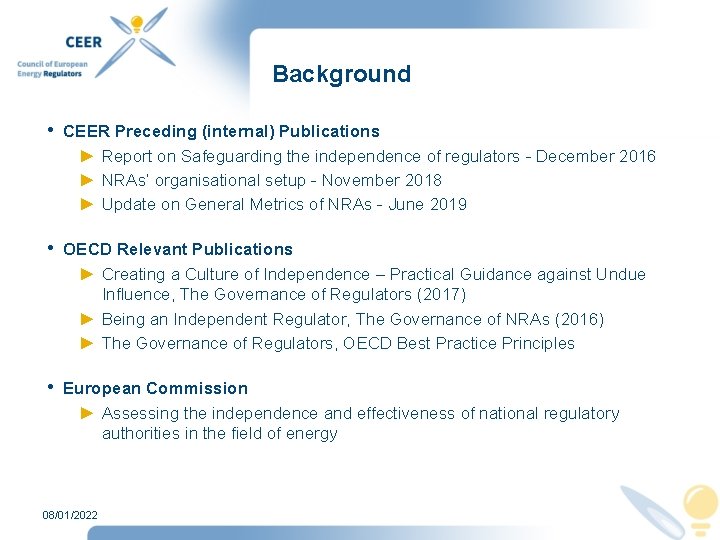 CEER
Council of European Energy Regulators

Background

• CEER Preceding (internal) Publications
► Report on Safeguarding the independence of regulators - December 2016
► NRAs' organisational setup - November 2018
► Update on General Metrics of NRAs - June 2019

• OECD Relevant Publications
► Creating a Culture of Independence – Practical Guidance against Undue Influence, The Governance of Regulators (2017)
► Being an Independent Regulator, The Governance of NRAs (2016)
► The Governance of Regulators, OECD Best Practice Principles

• European Commission
► Assessing the independence and effectiveness of national regulatory authorities in the field of energy

08/01/2022